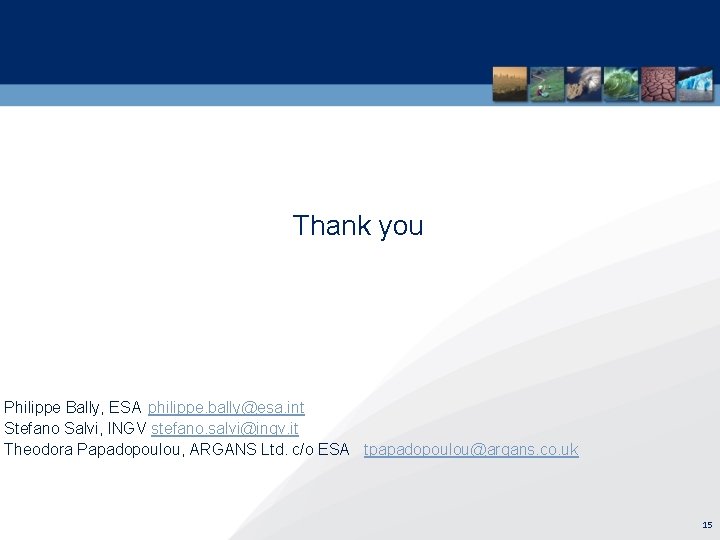 Thank you

Philippe Bally, ESA philippe.bally@esa.int
Stefano Salvi, INGV stefano.salvi@ingv.it
Theodora Papadopoulou, ARGANS Ltd. c/o ESA tpapadopoulou@argans.co.uk

15